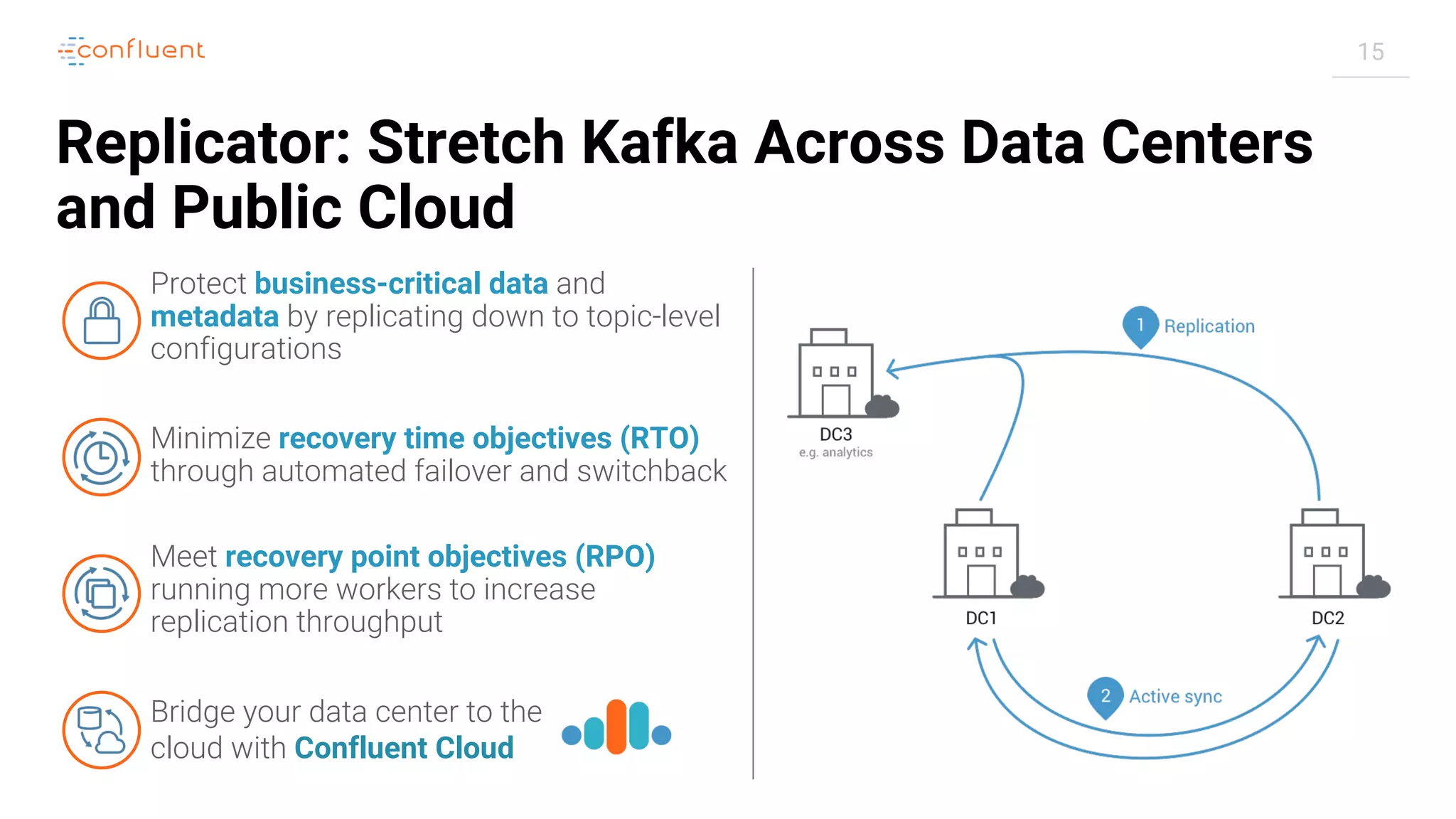 confluent

15

Replicator: Stretch Kafka Across Data Centers and Public Cloud

Protect business-critical data and metadata by replicating down to topic-level configurations

Minimize recovery time objectives (RTO) through automated failover and switchback

Meet recovery point objectives (RPO) running more workers to increase replication throughput

Bridge your data center to the cloud with Confluent Cloud

1 Replication

DC3
e.g. analytics

DC1

DC2

2 Active sync